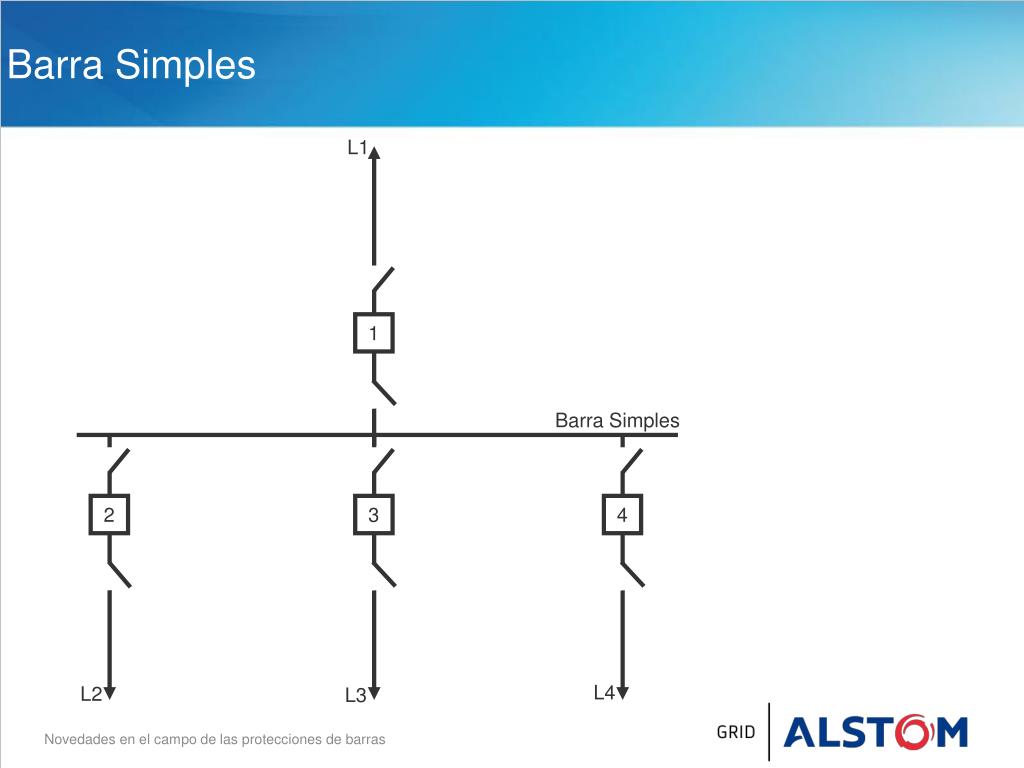 Barra Simples

L1

1

Barra Simples

2

3

4

L2

L3

L4

Novedades en el campo de las protecciones de barras

GRID ALSTOM